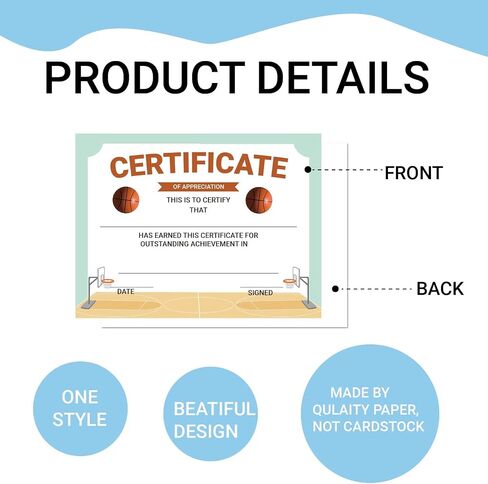 PRODUCT DETAILS

CERTIFICATE

OF APPRECIATION

THIS IS TO CERTIFY THAT

HAS EARNED THIS CERTIFICATE FOR OUTSTANDING ACHIEVEMENT IN

DATE

SIGNED

FRONT

BACK

ONE STYLE

BEATIFUL DESIGN

MADE BY QULAITY PAPER, NOT CARDSTOCK